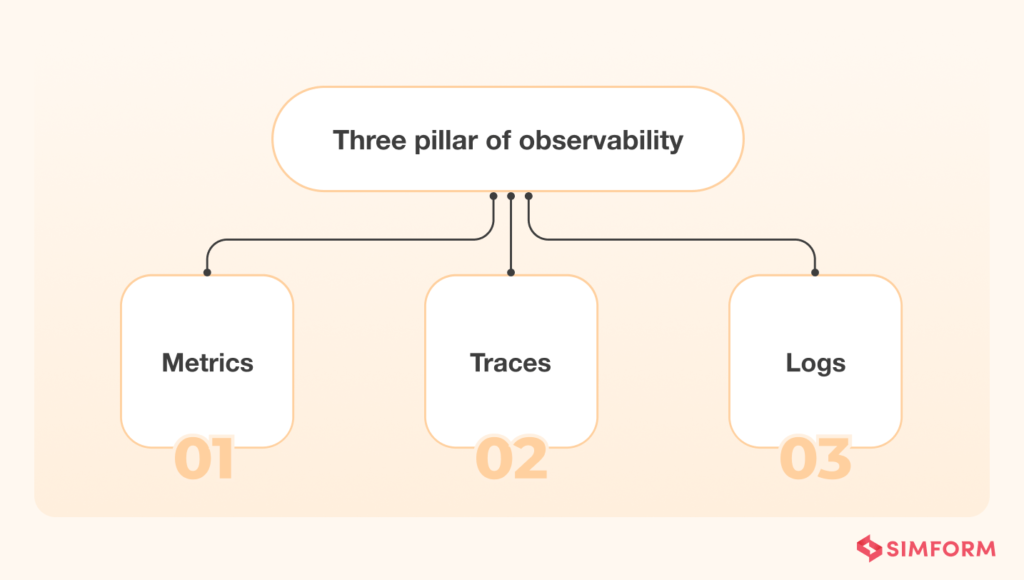 Three pillar of observability

Metrics
01

Traces
02

Logs
03

SIMFORM